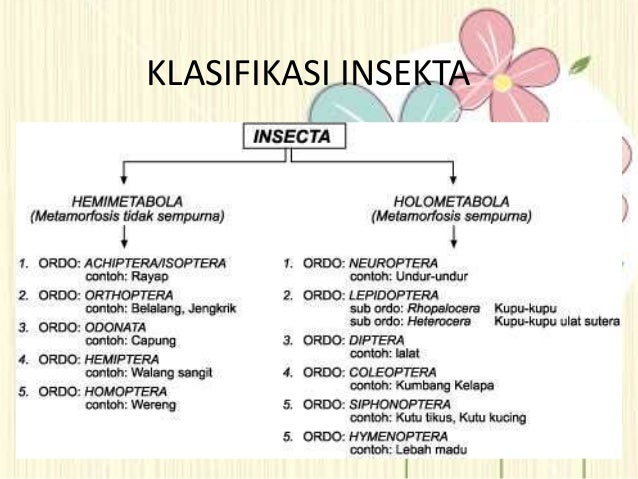 KLASIFIKASI INSEKTA

INSECTA

HEMIMETABOLA
(Metamorfosis tidak sempurna)

1. ORDO: ACHIPTERA/ISOPTERA
contoh: Rayap
2. ORDO: ORTHOPTERA
contoh: Belalang, Jengkrik
3. ORDO: ODONATA
contoh: Capung
4. ORDO: HEMIPTERA
contoh: Walang sangit
5. ORDO: HOMOPTERA
contoh: Wereng

HOLOMETABOLA
(Metamorfosis sempurna)

1. ORDO: NEUROPTERA
contoh: Undur-undur
2. ORDO: LEPIDOPTERA
sub ordo: Rhopalocera Kupu-kupu
sub ordo: Heterocera Kupu-kupu ulat sutera
3. ORDO: DIPTERA
contoh: lalat
4. ORDO: COLEOPTERA
contoh: Kumbang Kelapa
5. ORDO: SIPHONOPTERA
contoh: Kutu tikus, Kutu kucing
5. ORDO: HYMENOPTERA
contoh: Lebah madu